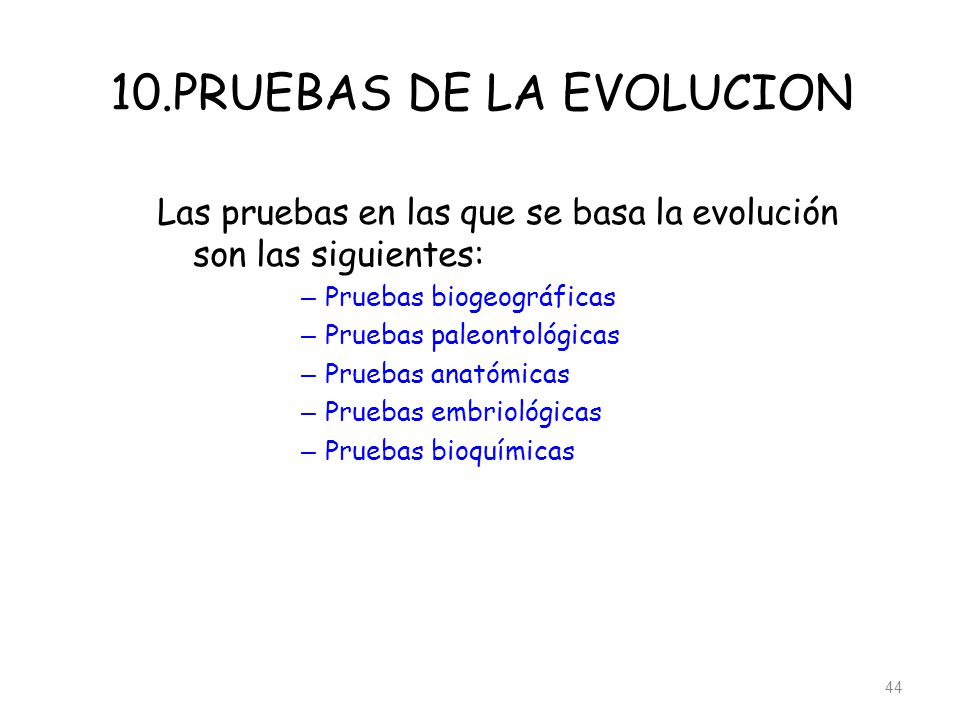 10.PRUEBAS DE LA EVOLUCION

Las pruebas en las que se basa la evolución son las siguientes:

– Pruebas biogeográficas
– Pruebas paleontológicas
– Pruebas anatómicas
– Pruebas embriológicas
– Pruebas bioquímicas

44